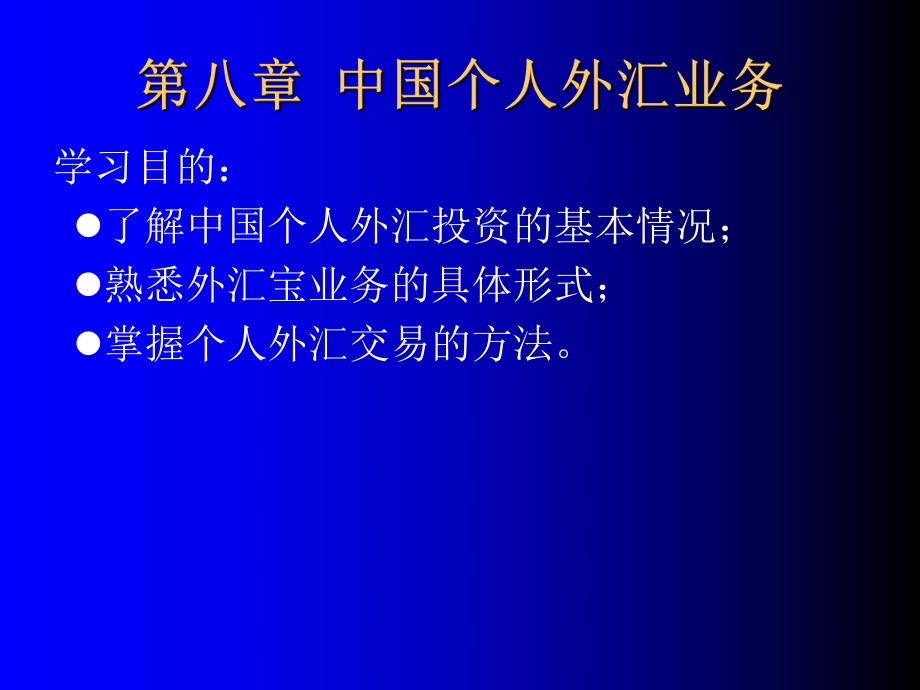 第八章 中国个人外汇业务

学习目的：

●了解中国个人外汇投资的基本情况；

●熟悉外汇宝业务的具体形式；

●掌握个人外汇交易的方法。